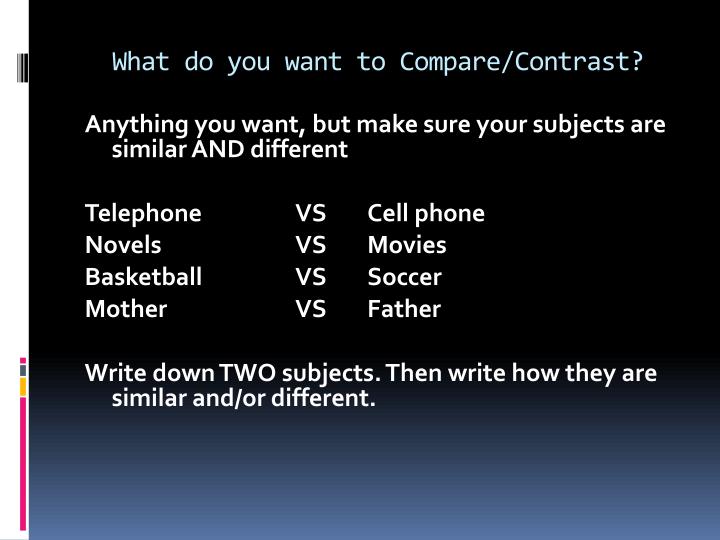 What do you want to Compare/Contrast?

Anything you want, but make sure your subjects are similar AND different

Telephone VS Cell phone
Novels VS Movies
Basketball VS Soccer
Mother VS Father

Write down TWO subjects. Then write how they are similar and/or different.